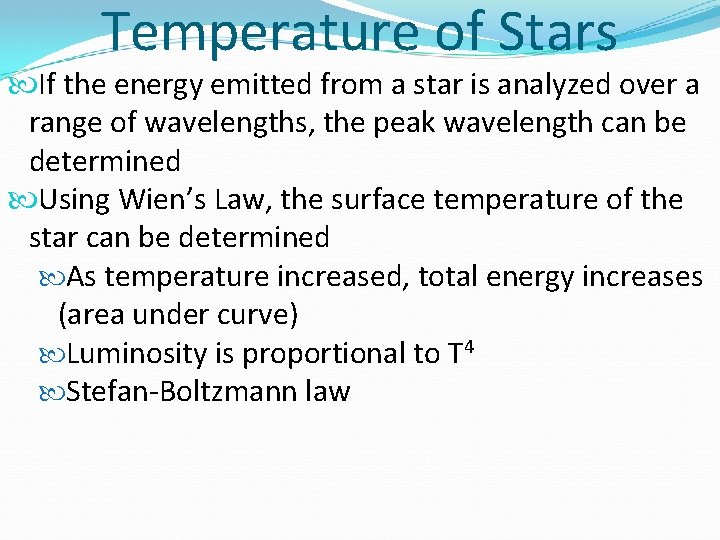 Temperature of Stars

If the energy emitted from a star is analyzed over a range of wavelengths, the peak wavelength can be determined

Using Wien's Law, the surface temperature of the star can be determined

As temperature increased, total energy increases (area under curve)

Luminosity is proportional to $T^4$

Stefan-Boltzmann law